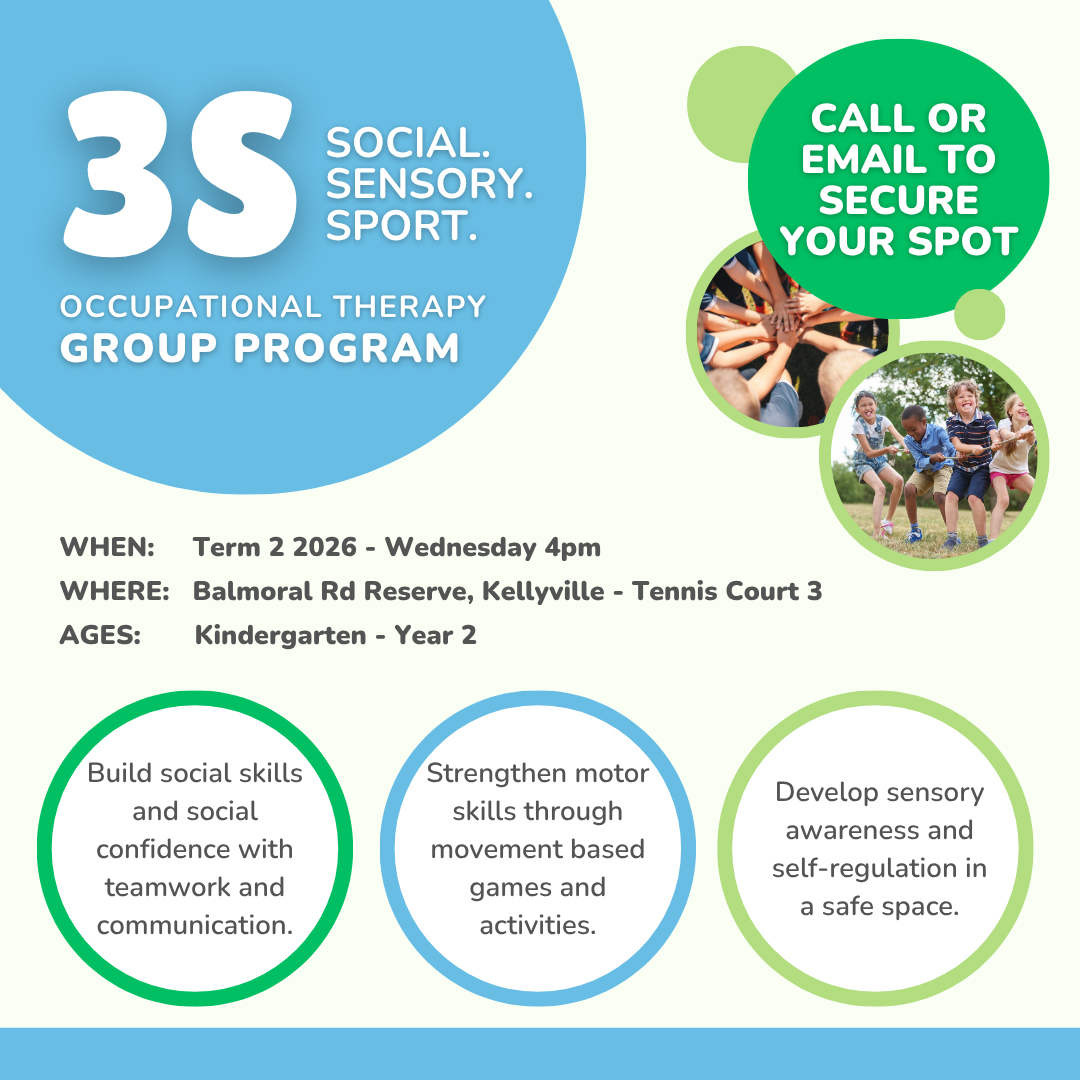 3S SOCIAL. SENSORY. SPORT.

OCCUPATIONAL THERAPY
GROUP PROGRAM

CALL OR EMAIL TO SECURE YOUR SPOT

WHEN: Term 2 2026 - Wednesday 4pm
WHERE: Balmoral Rd Reserve, Kellyville - Tennis Court 3
AGES: Kindergarten - Year 2

Build social skills and social confidence with teamwork and communication.

Strengthen motor skills through movement based games and activities.

Develop sensory awareness and self-regulation in a safe space.